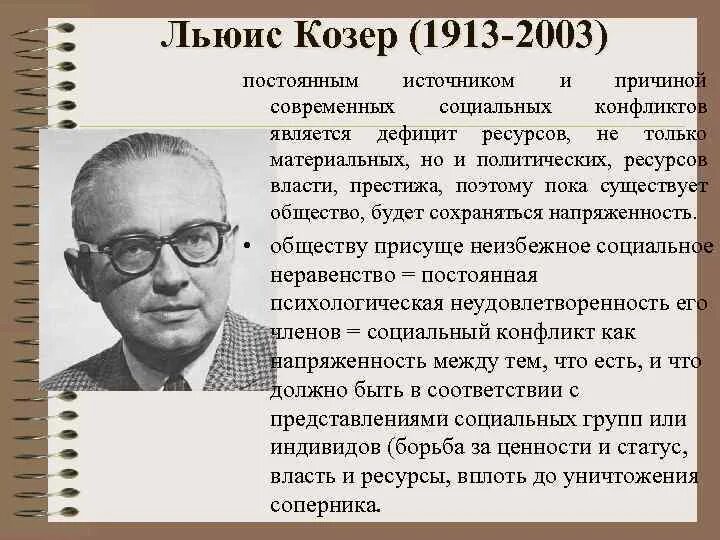 Льюис Козер (1913-2003)

постоянным источником и причиной современных социальных конфликтов является дефицит ресурсов, не только материальных, но и политических, ресурсов власти, престижа, поэтому пока существует общество, будет сохраняться напряженность.

• обществу присуще неизбежное социальное неравенство = постоянная психологическая неудовлетворенность его членов = социальный конфликт как напряженность между тем, что есть, и что должно быть в соответствии с представлениями социальных групп или индивидов (борьба за ценности и статус, власть и ресурсы, вплоть до уничтожения соперника.